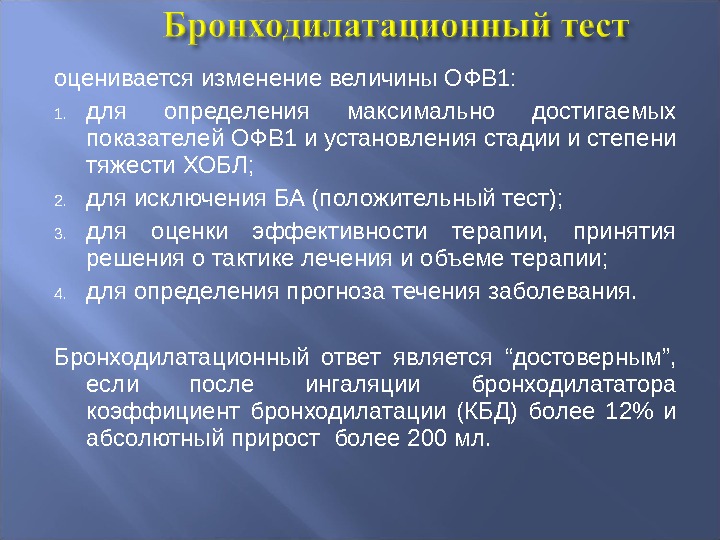 Бронходилатационный тест

оценивается изменение величины ОФВ1:

1. для определения максимально достигаемых показателей ОФВ1 и установления стадии и степени тяжести ХОБЛ;
2. для исключения БА (положительный тест);
3. для оценки эффективности терапии, принятия решения о тактике лечения и объеме терапии;
4. для определения прогноза течения заболевания.

Бронходилатационный ответ является “достоверным”, если после ингаляции бронходилататора коэффициент бронходилатации (КБД) более 12% и абсолютный прирост более 200 мл.